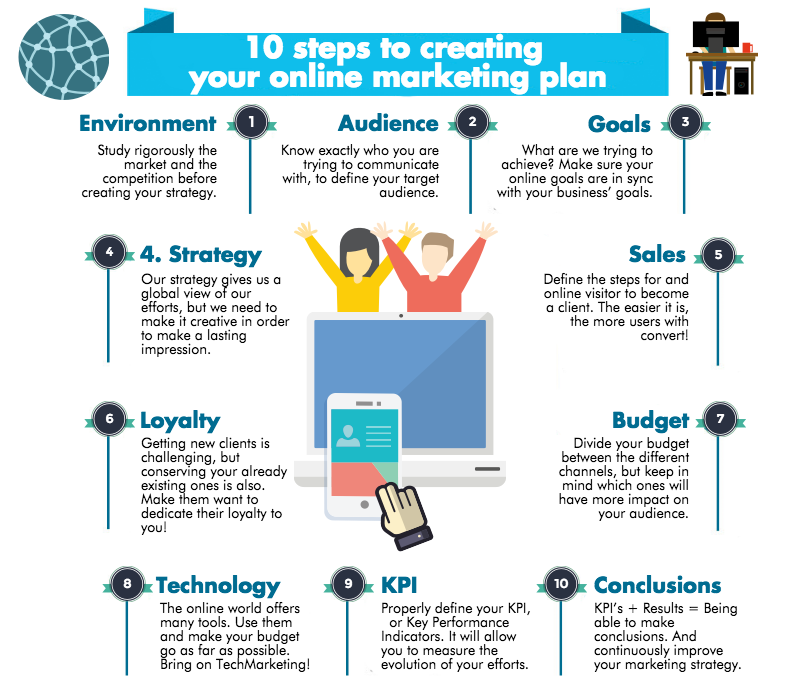 10 steps to creating your online marketing plan

Environment 1
Study rigorously the market and the competition before creating your strategy.

Audience 2
Know exactly who you are trying to communicate with, to define your target audience.

Goals 3
What are we trying to achieve? Make sure your online goals are in sync with your business' goals.

4 4. Strategy
Our strategy gives us a global view of our efforts, but we need to make it creative in order to make a lasting impression.

Sales 5
Define the steps for and online visitor to become a client. The easier it is, the more users with convert!

6 Loyalty
Getting new clients is challenging, but conserving your already existing ones is also. Make them want to dedicate their loyalty to you!

Budget 7
Divide your budget between the different channels, but keep in mind which ones will have more impact on your audience.

8 Technology
The online world offers many tools. Use them and make your budget go as far as possible. Bring on TechMarketing!

9 KPI
Properly define your KPI, or Key Performance Indicators. It will allow you to measure the evolution of your efforts.

10 Conclusions
KPI's + Results = Being able to make conclusions. And continuously improve your marketing strategy.